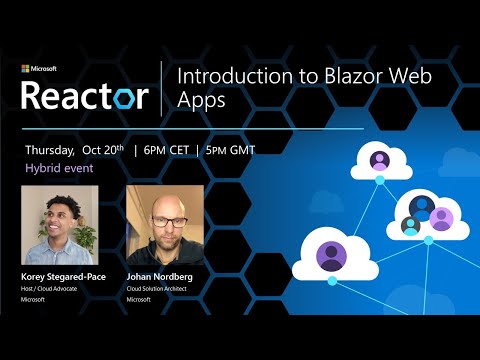 Microsoft
Reactor

Introduction to Blazor Web Apps

Thursday, Oct 20th | 6PM CET | 5PM GMT
Hybrid event

Korey Stegared-Pace
Host / Cloud Advocate
Microsoft

Johan Nordberg
Cloud Solution Architect
Microsoft